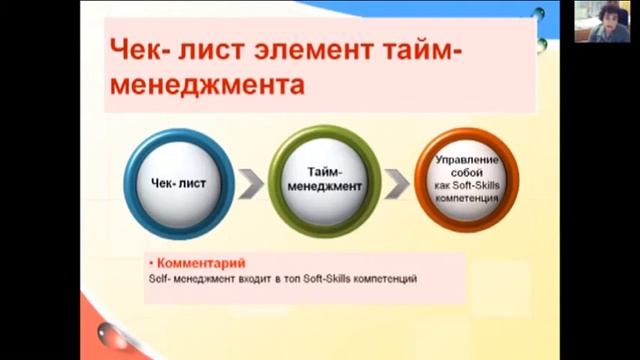 Чек- лист элемент тайм-менеджмента

Чек- лист

Тайм-менеджмент

Управление собой как Soft-Skills компетенция

• Комментарий
Self- менеджмент входит в топ Soft-Skills компетенций